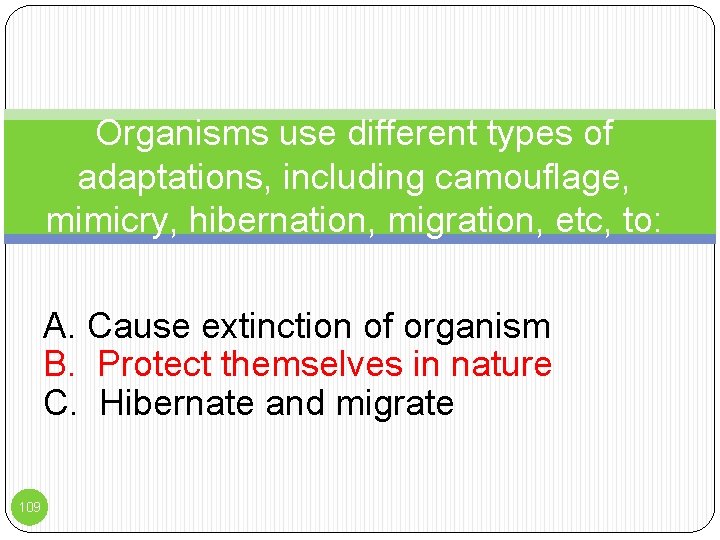 Organisms use different types of adaptations, including camouflage, mimicry, hibernation, migration, etc, to:

A. Cause extinction of organism
B. Protect themselves in nature
C. Hibernate and migrate

109